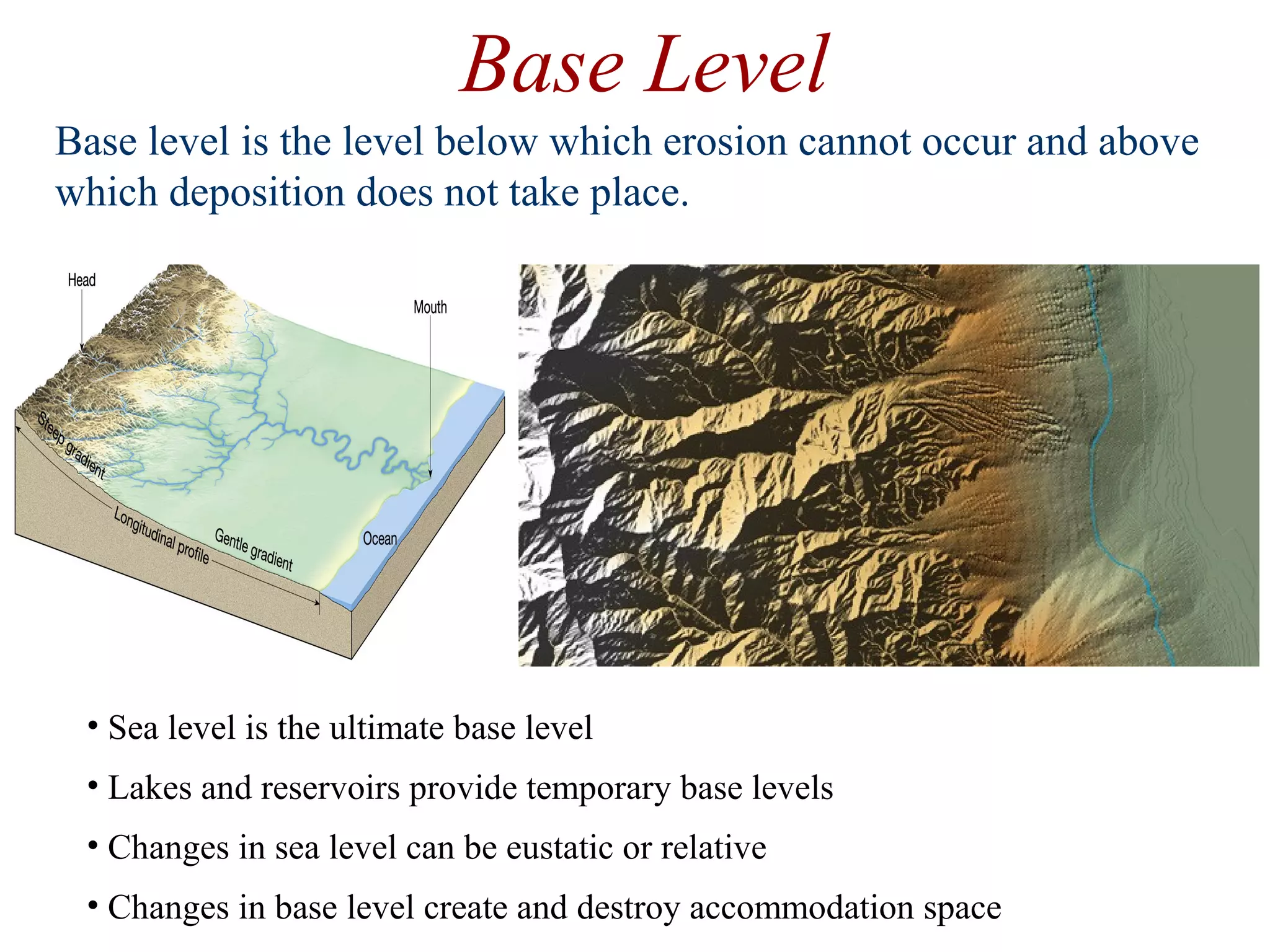 Base Level

Base level is the level below which erosion cannot occur and above which deposition does not take place.

Head

Mouth

Steep gradient

Longitudinal profile

Gentle gradient

Ocean

• Sea level is the ultimate base level
• Lakes and reservoirs provide temporary base levels
• Changes in sea level can be eustatic or relative
• Changes in base level create and destroy accommodation space